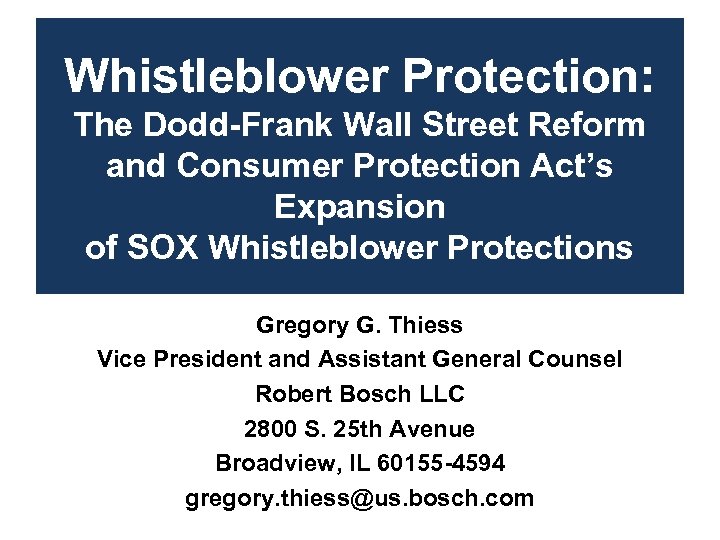 Whistleblower Protection:
The Dodd-Frank Wall Street Reform and Consumer Protection Act's Expansion of SOX Whistleblower Protections

Gregory G. Thiess
Vice President and Assistant General Counsel
Robert Bosch LLC
2800 S. 25th Avenue
Broadview, IL 60155-4594
gregory.thiess@us.bosch.com